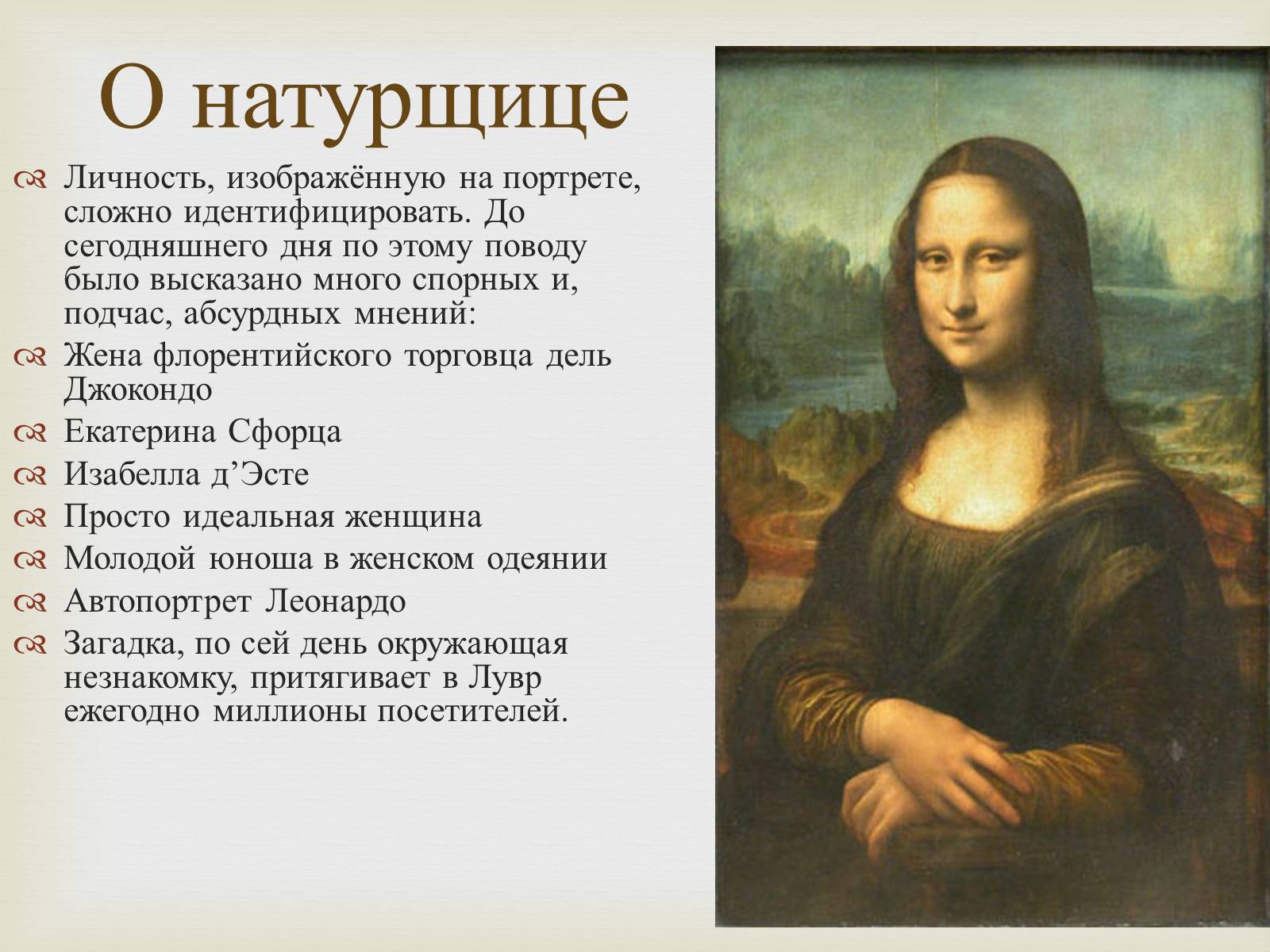 О натурщице

Личность, изображённую на портрете, сложно идентифицировать. До сегодняшнего дня по этому поводу было высказано много спорных и, подчас, абсурдных мнений:

Жена флорентийского торговца дель Джокондо

Екатерина Сфорца

Изабелла д’Эсте

Просто идеальная женщина

Молодой юноша в женском одеянии

Автопортрет Леонардо

Загадка, по сей день окружающая незнакомку, притягивает в Лувр ежегодно миллионы посетителей.